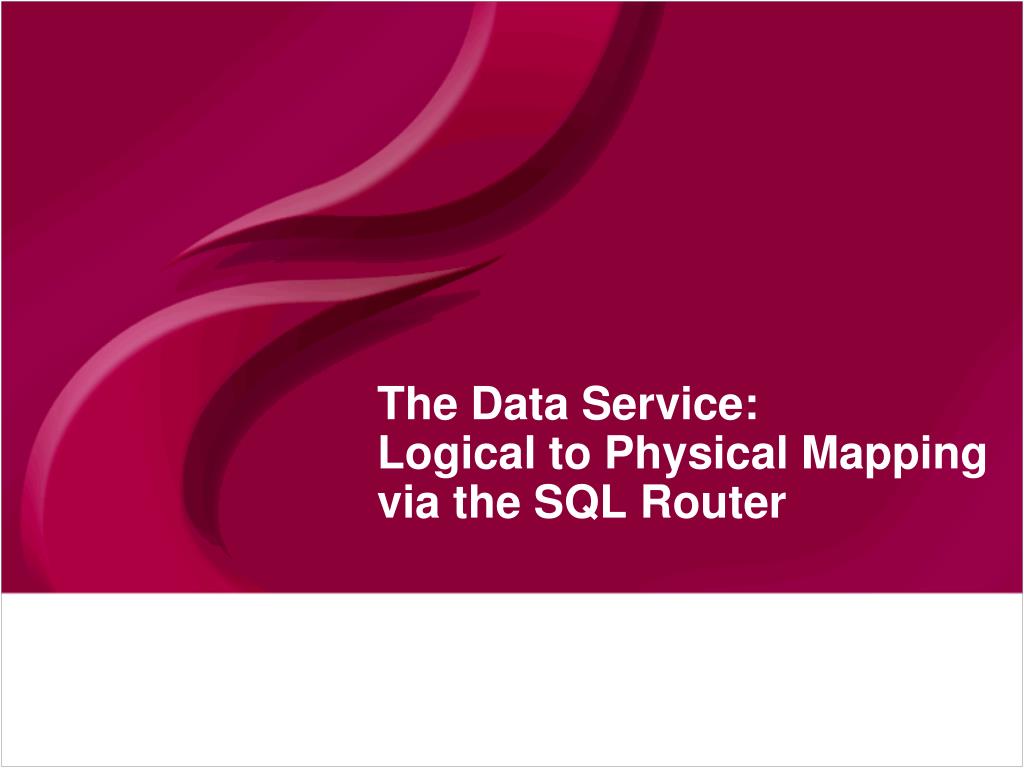 The Data Service:
Logical to Physical Mapping via the SQL Router